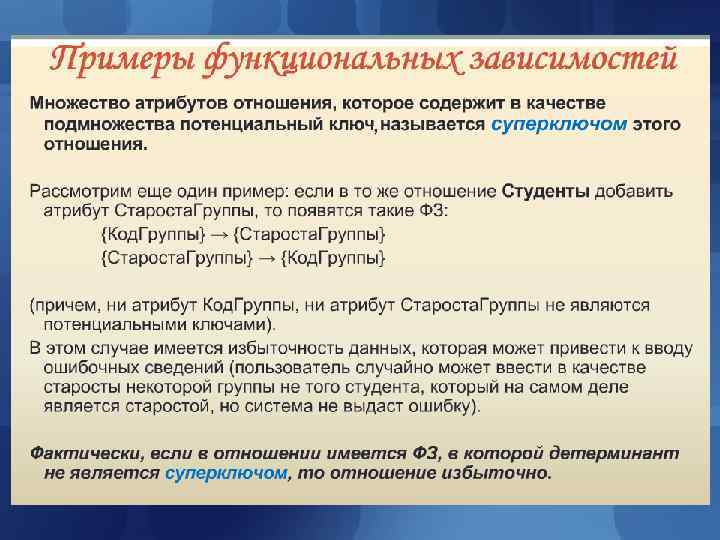 Примеры функциональных зависимостей

Множество атрибутов отношения, которое содержит в качестве подмножества потенциальный ключ, называется суперключом этого отношения.

Рассмотрим еще один пример: если в то же отношение Студенты добавить атрибут СтаростаГруппы, то появятся такие ФЗ:
{КодГруппы} → {СтаростаГруппы}
{СтаростаГруппы} → {КодГруппы}

(причем, ни атрибут КодГруппы, ни атрибут СтаростаГруппы не являются потенциальными ключами).
В этом случае имеется избыточность данных, которая может привести к вводу ошибочных сведений (пользователь случайно может ввести в качестве старосты некоторой группы не того студента, который на самом деле является старостой, но система не выдаст ошибку).

Фактически, если в отношении имеется ФЗ, в которой детерминант не является суперключом, то отношение избыточно.